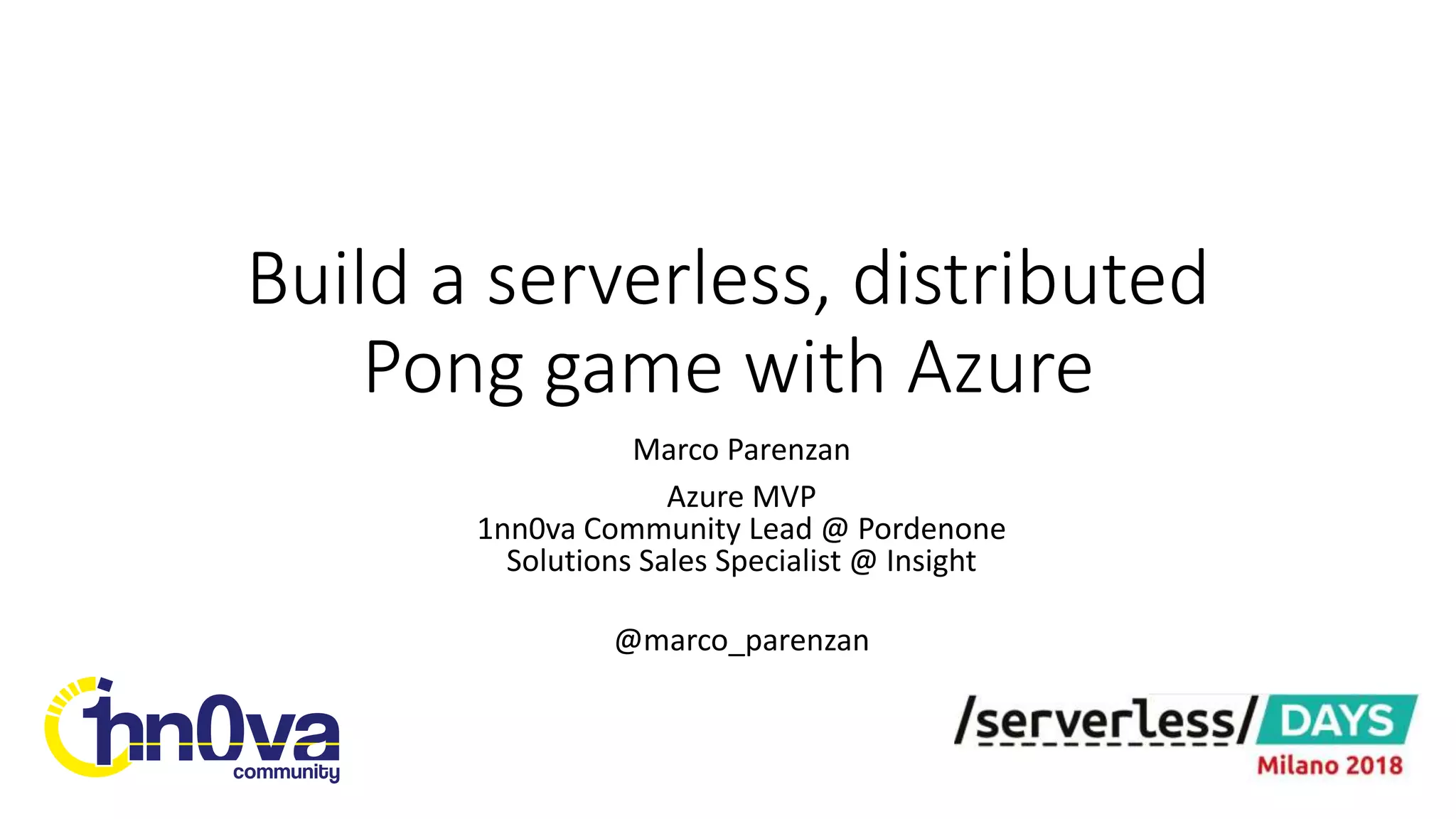 Build a serverless, distributed Pong game with Azure

Marco Parenzan

Azure MVP
1nn0va Community Lead @ Pordenone
Solutions Sales Specialist @ Insight

@marco_parenzan

1nn0va community

/serverless/ DAYS
Milano 2018